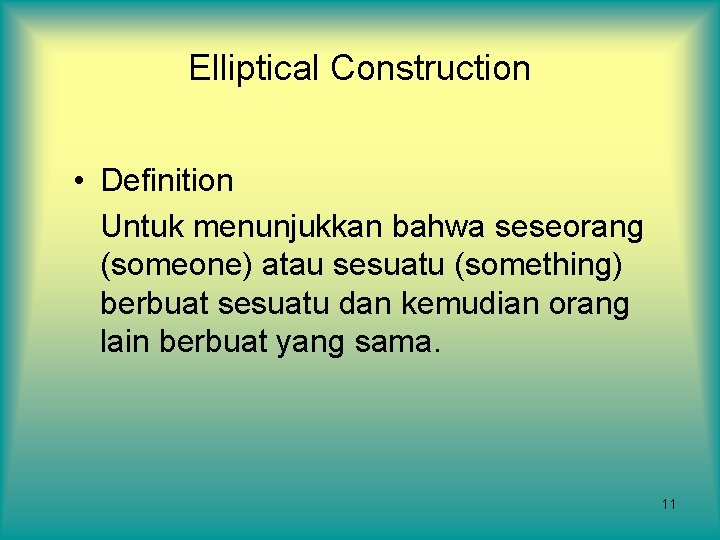 Elliptical Construction

• Definition

Untuk menunjukkan bahwa seseorang (someone) atau sesuatu (something) berbuat sesuatu dan kemudian orang lain berbuat yang sama.

11